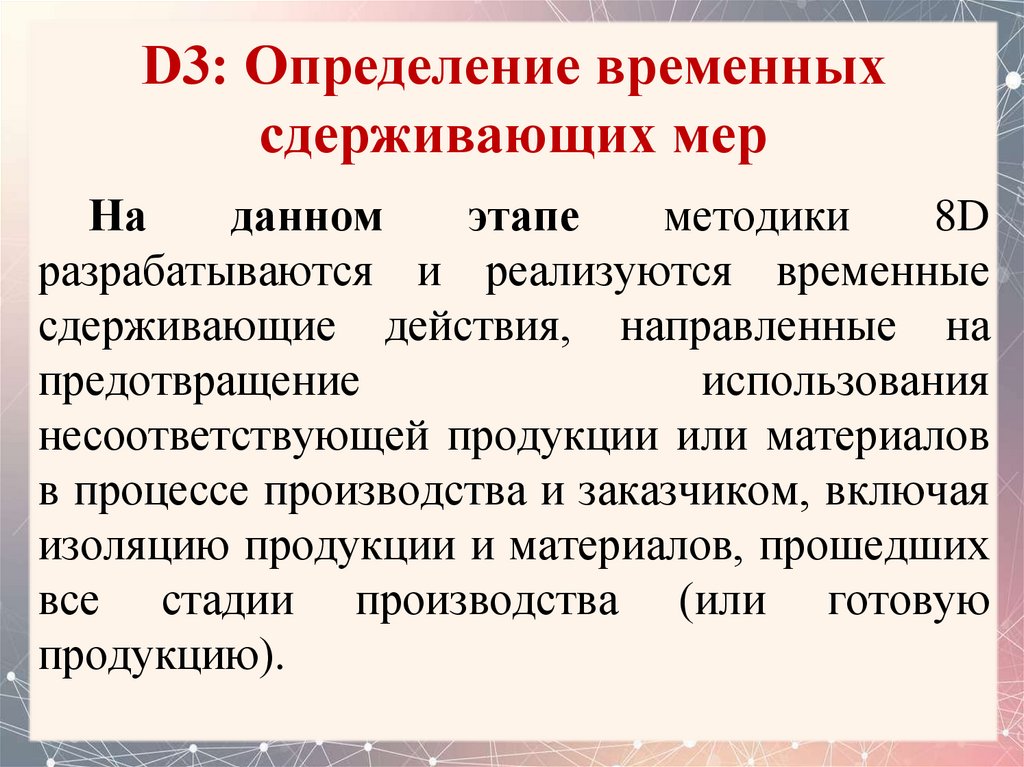 D3: Определение временных сдерживающих мер

На данном этапе методики 8D разрабатываются и реализуются временные сдерживающие действия, направленные на предотвращение использования несоответствующей продукции или материалов в процессе производства и заказчиком, включая изоляцию продукции и материалов, прошедших все стадии производства (или готовую продукцию).